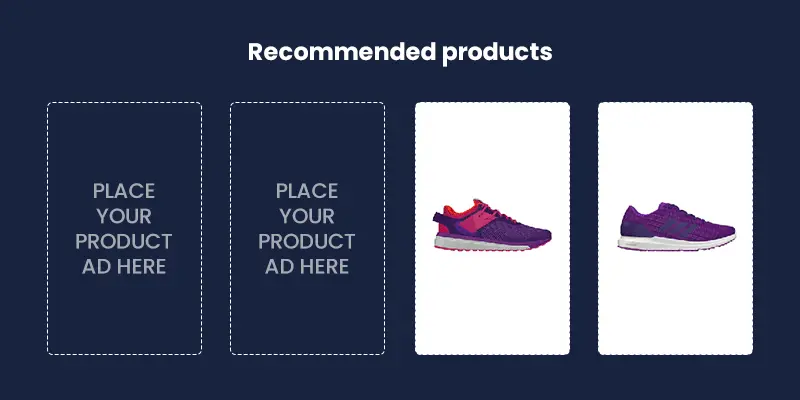 Recommended products

PLACE YOUR PRODUCT AD HERE

PLACE YOUR PRODUCT AD HERE